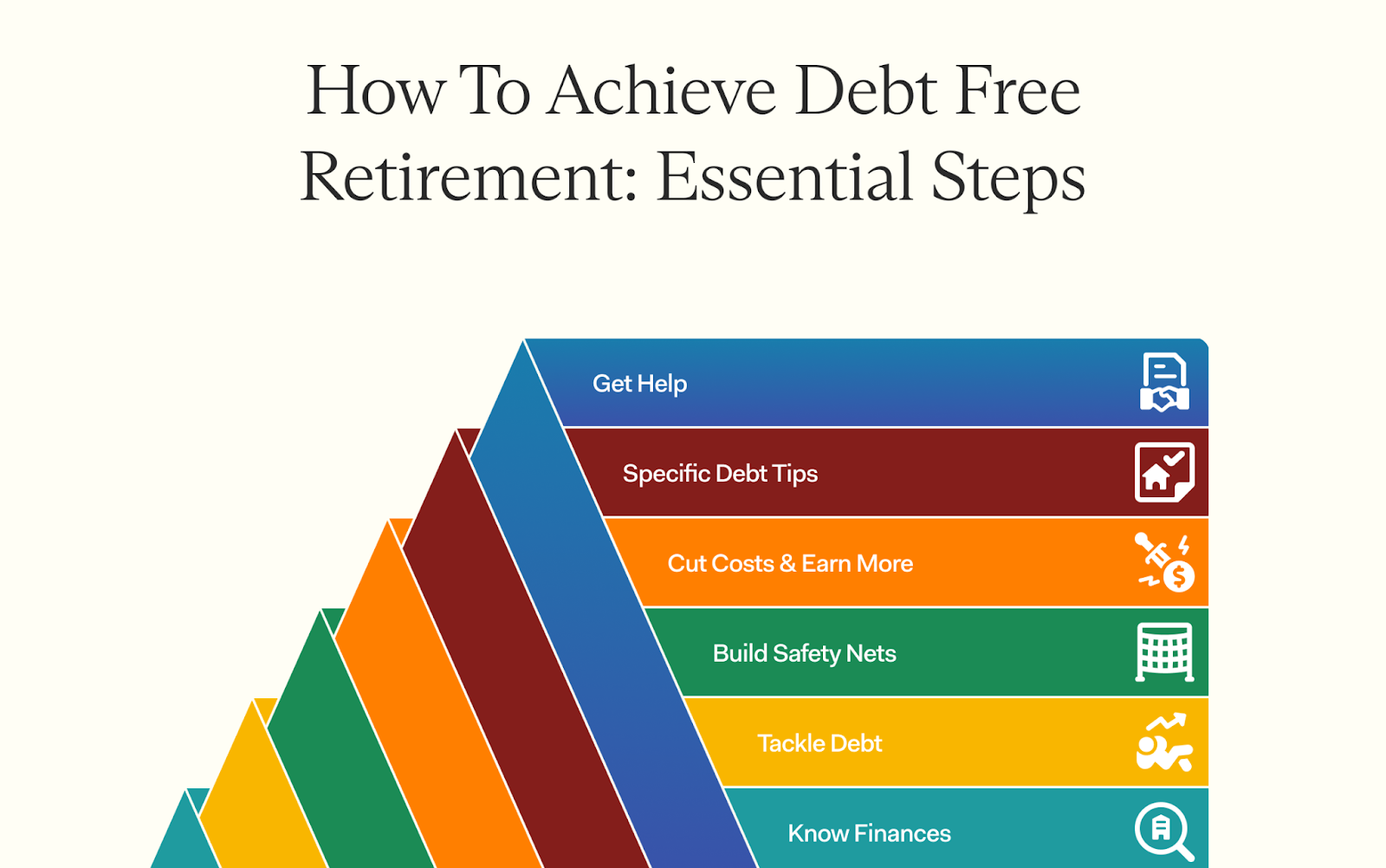 How To Achieve Debt Free Retirement: Essential Steps

Get Help

Specific Debt Tips

Cut Costs & Earn More

Build Safety Nets

Tackle Debt

Know Finances